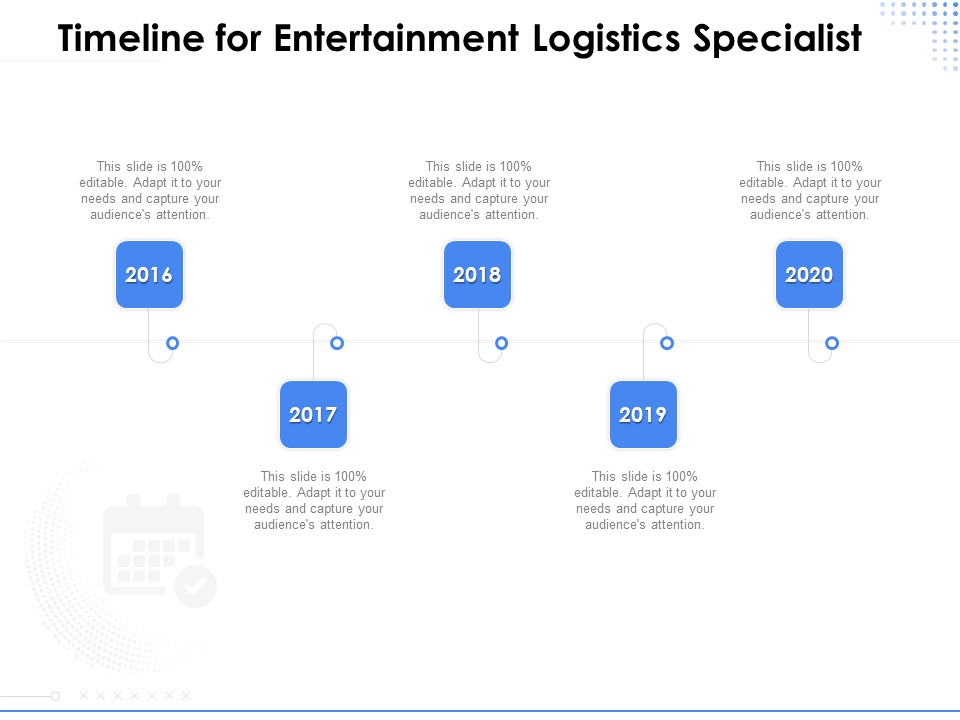 Timeline for Entertainment Logistics Specialist

This slide is 100% editable. Adapt it to your needs and capture your audience's attention.

2016

This slide is 100% editable. Adapt it to your needs and capture your audience's attention.

2018

This slide is 100% editable. Adapt it to your needs and capture your audience's attention.

2020

2017

This slide is 100% editable. Adapt it to your needs and capture your audience's attention.

2019

This slide is 100% editable. Adapt it to your needs and capture your audience's attention.